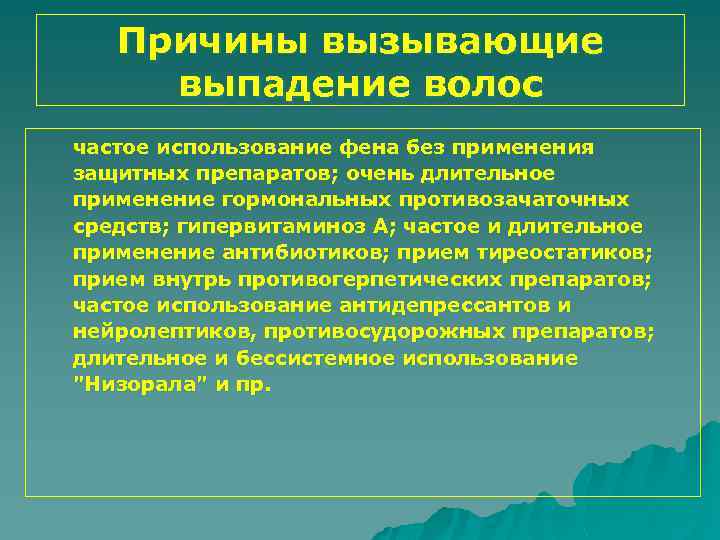 Причины вызывающие выпадение волос

частое использование фена без применения защитных препаратов; очень длительное применение гормональных противозачаточных средств; гипервитаминоз А; частое и длительное применение антибиотиков; прием тиреостатиков; прием внутрь противогерпетических препаратов; частое использование антидепрессантов и нейролептиков, противосудорожных препаратов; длительное и бессистемное использование "Низорала" и пр.